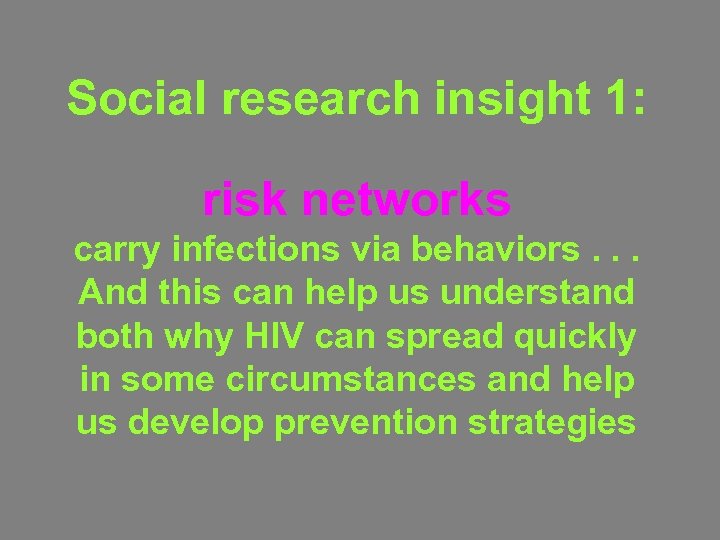 Social research insight 1:

risk networks

carry infections via behaviors . . . And this can help us understand both why HIV can spread quickly in some circumstances and help us develop prevention strategies